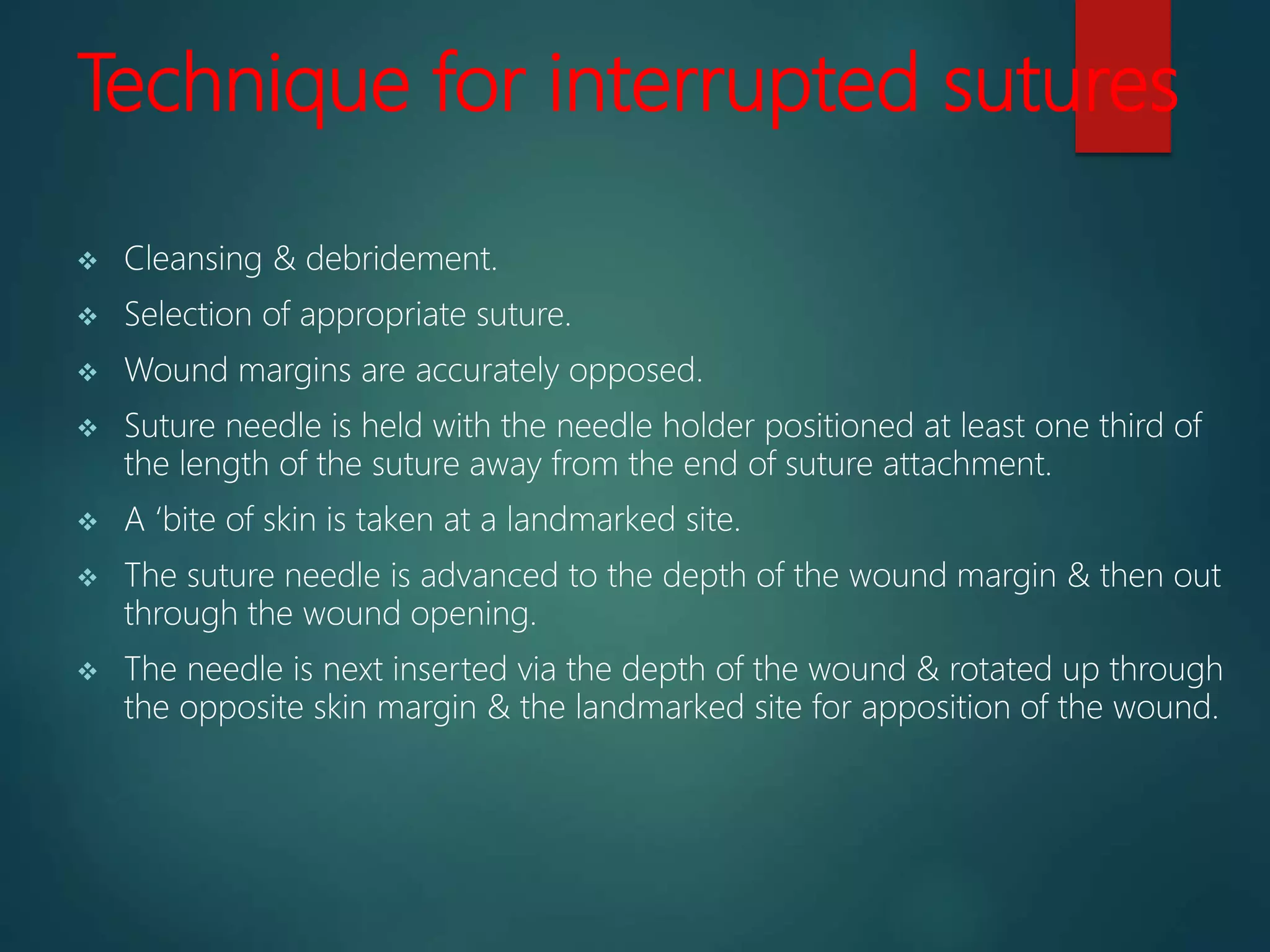 Technique for interrupted sutures

❖ Cleansing & debridement.

❖ Selection of appropriate suture.

❖ Wound margins are accurately opposed.

❖ Suture needle is held with the needle holder positioned at least one third of the length of the suture away from the end of suture attachment.

❖ A ‘bite of skin is taken at a landmarked site.

❖ The suture needle is advanced to the depth of the wound margin & then out through the wound opening.

❖ The needle is next inserted via the depth of the wound & rotated up through the opposite skin margin & the landmarked site for apposition of the wound.